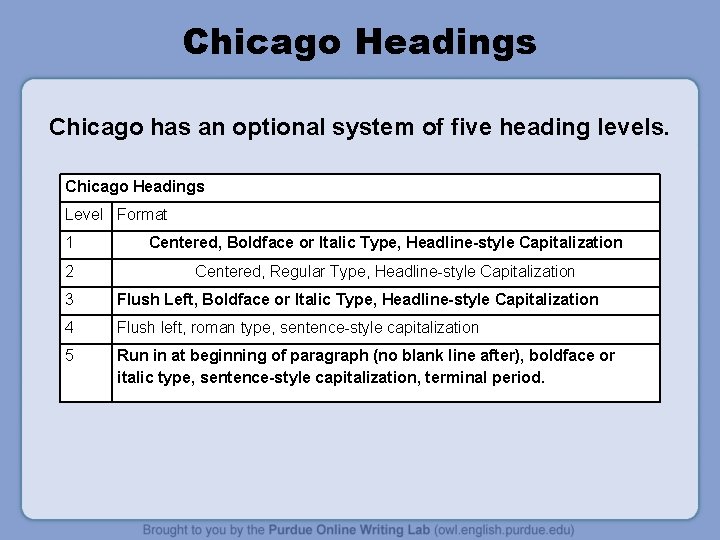 Chicago Headings

Chicago has an optional system of five heading levels.

| Chicago Headings | |
|---|---|
| Level | Format |
| 1 | Centered, Boldface or Italic Type, Headline-style Capitalization |
| 2 | Centered, Regular Type, Headline-style Capitalization |
| 3 | Flush Left, Boldface or Italic Type, Headline-style Capitalization |
| 4 | Flush left, roman type, sentence-style capitalization |
| 5 | Run in at beginning of paragraph (no blank line after), boldface or italic type, sentence-style capitalization, terminal period. |

Brought to you by the Purdue Online Writing Lab (owl.english.purdue.edu)